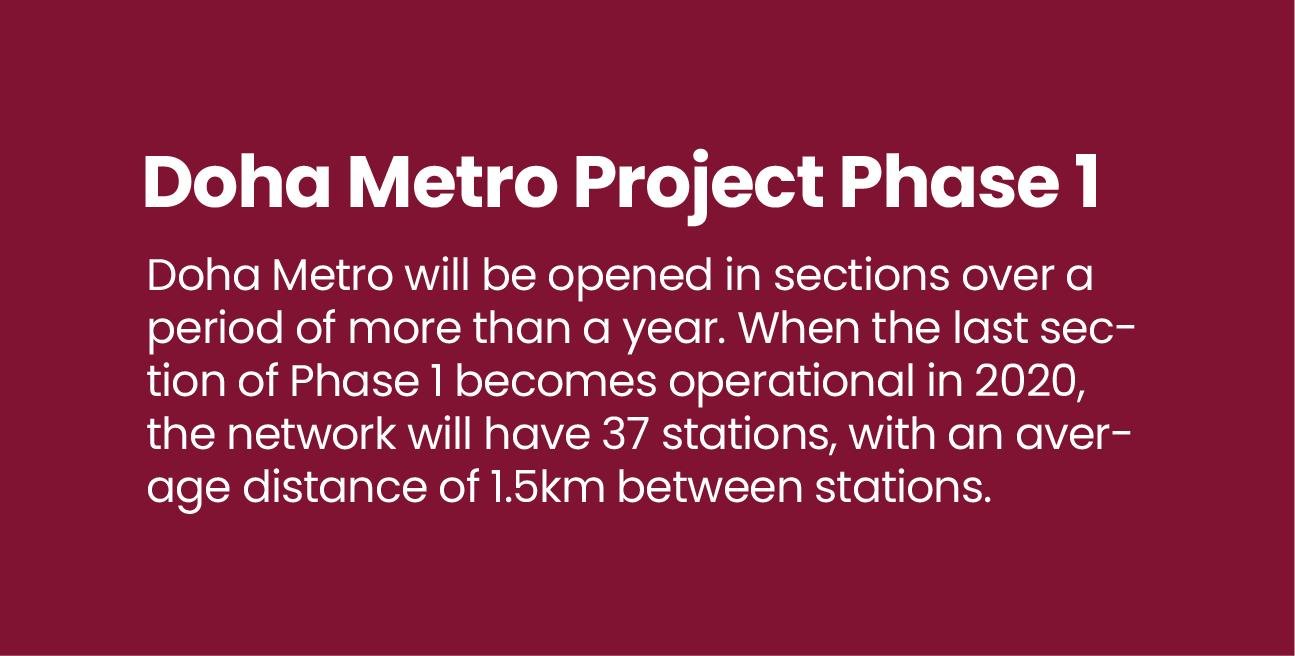 Doha Metro Project Phase 1

Doha Metro will be opened in sections over a period of more than a year. When the last section of Phase 1 becomes operational in 2020, the network will have 37 stations, with an average distance of 1.5km between stations.